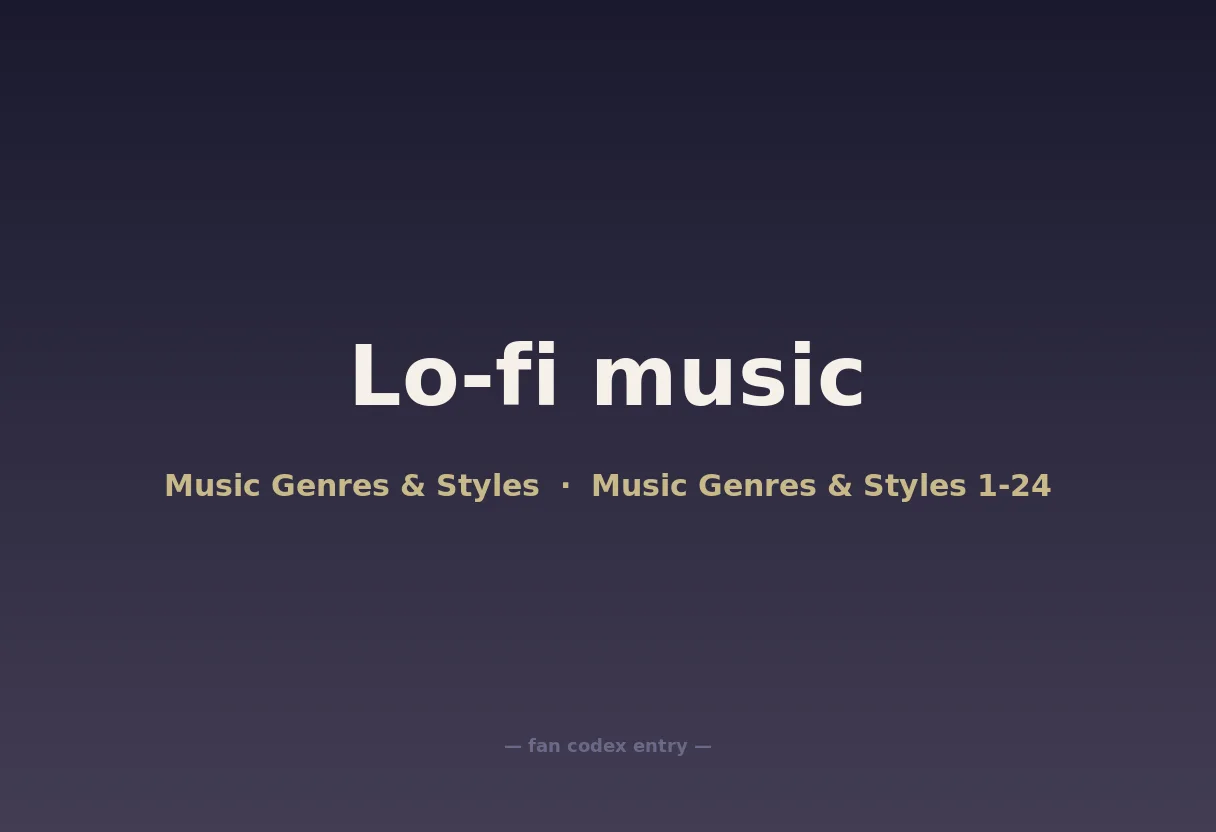 Lo-fi music

Music Genres & Styles · Music Genres & Styles 1-24

— fan codex entry —